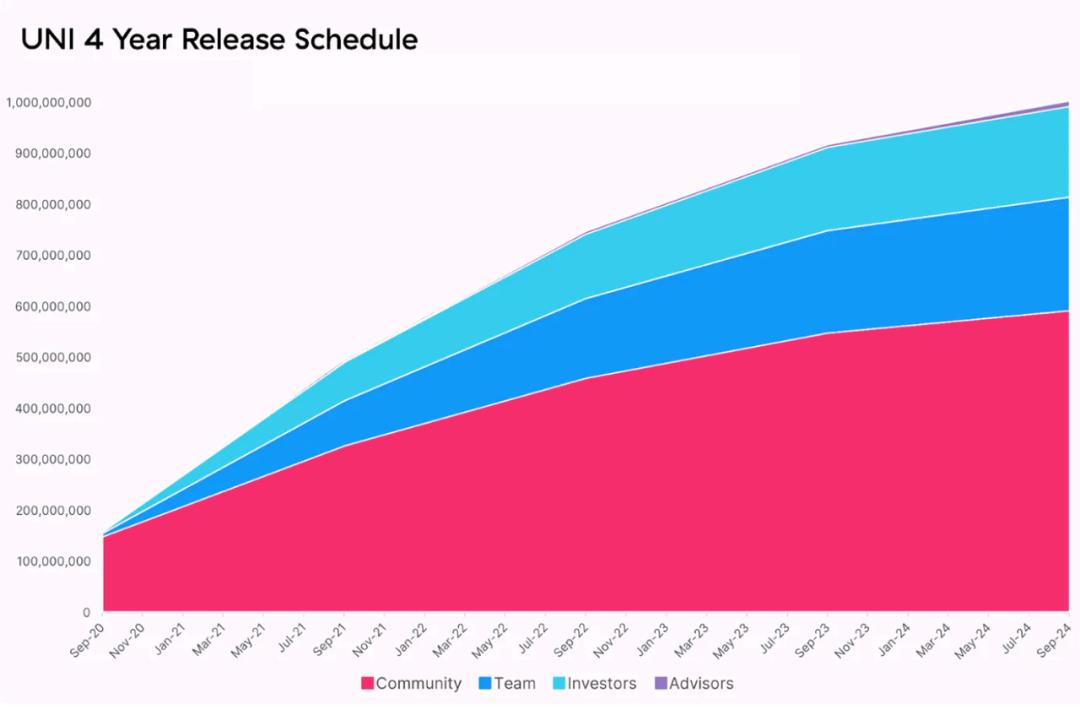 UNI 4 Year Release Schedule

1,000,000,000
900,000,000
800,000,000
700,000,000
600,000,000
500,000,000
400,000,000
300,000,000
200,000,000
100,000,000
0

Sep-20
Nov-20
Jan-21
Mar-21
May-21
Jul-21
Sep-21
Nov-21
Jan-22
Mar-22
May-22
Jul-22
Sep-22
Nov-22
Jan-23
Mar-23
May-23
Jul-23
Sep-23
Nov-23
Jan-24
Mar-24
May-24
Jul-24
Sep-24

Community Team Investors Advisors